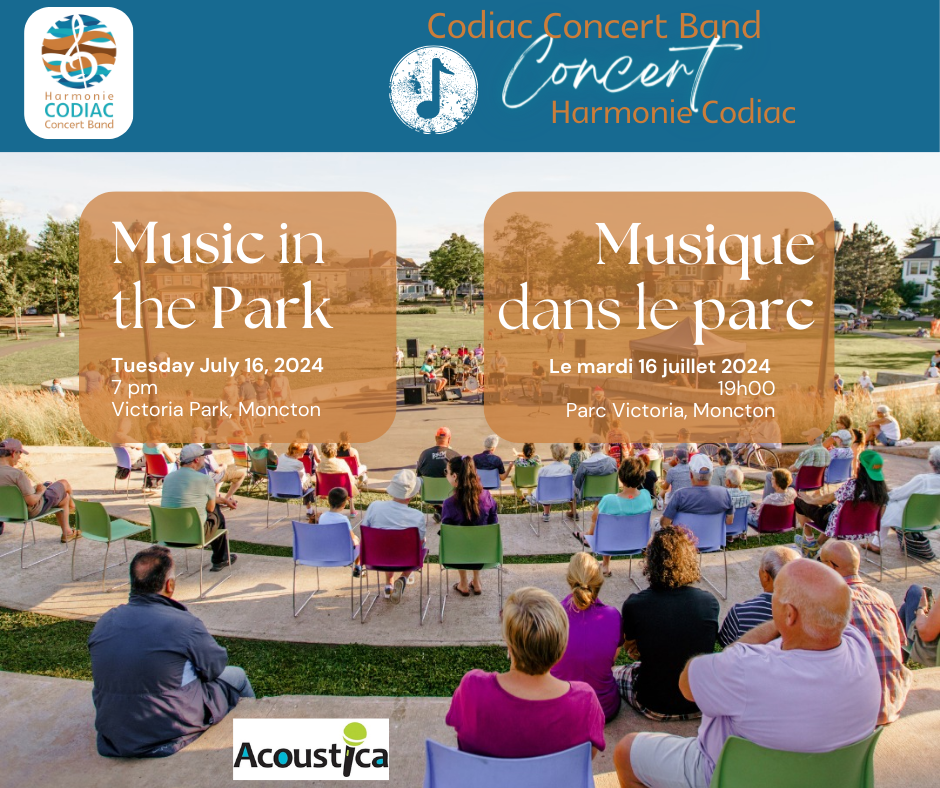 Harmonie
CODIAC
Concert Band

Codiac Concert Band
Concert
Harmonie Codiac

Music in the Park

Tuesday July 16, 2024
7 pm
Victoria Park, Moncton

Musique dans le parc

Le mardi 16 juillet 2024
19h00
Parc Victoria, Moncton

Acoustica